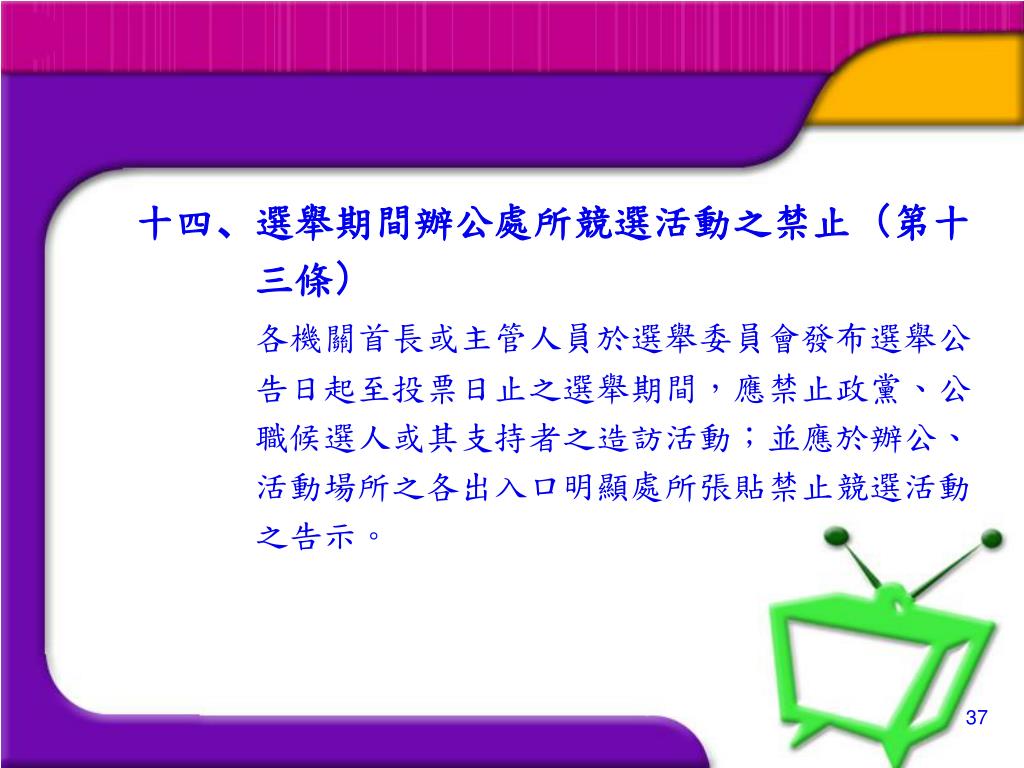 十四、選舉期間辦公處所競選活動之禁止（第十三條）

各機關首長或主管人員於選舉委員會發布選舉公告日起至投票日止之選舉期間，應禁止政黨、公職候選人或其支持者之造訪活動；並應於辦公、活動場所之各出入口明顯處所張貼禁止競選活動之告示。

37